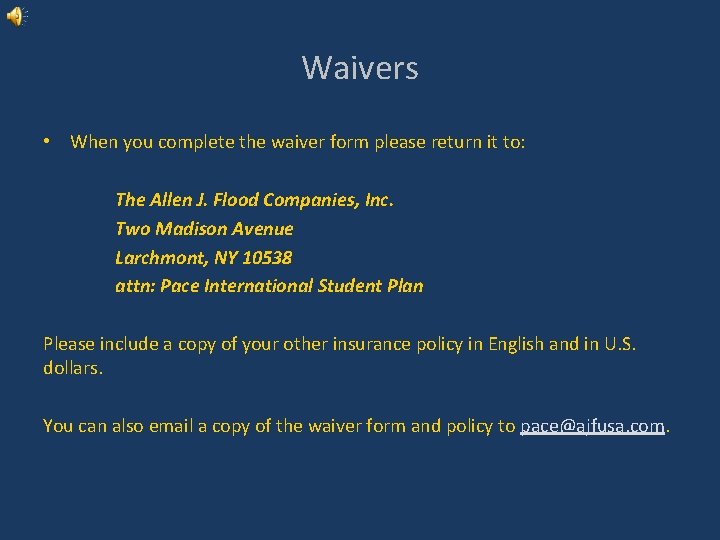 Waivers

• When you complete the waiver form please return it to:

The Allen J. Flood Companies, Inc.
Two Madison Avenue
Larchmont, NY 10538
attn: Pace International Student Plan

Please include a copy of your other insurance policy in English and in U.S. dollars.

You can also email a copy of the waiver form and policy to pace@ajfusa.com.